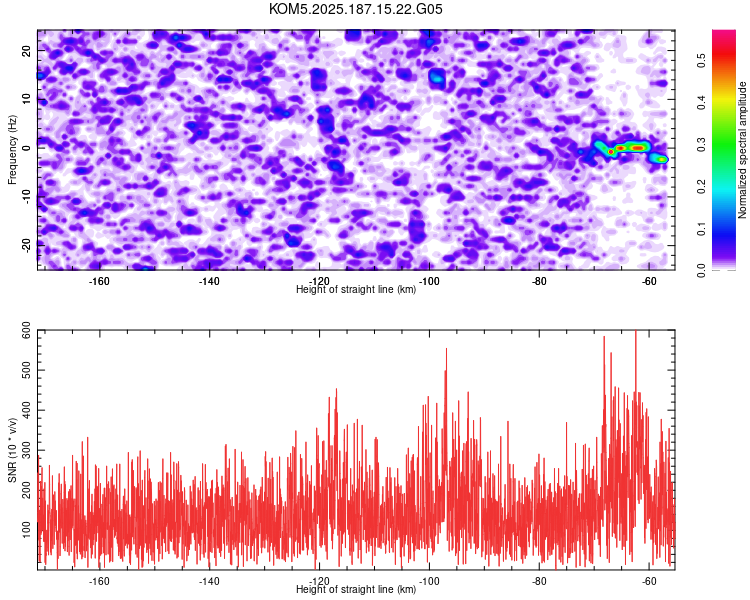 KOM5.2025.187.15.22.G05

Frequency (Hz)
20
10
0
-10
-20
-160
-140
-120
-100
-80
-60
Height of straight line (km)

Normalized spectral amplitude
0.0
0.1
0.2
0.3
0.4
0.5

SNR (10 * v/v)
600
500
400
300
200
100
-160
-140
-120
-100
-80
-60
Height of straight line (km)